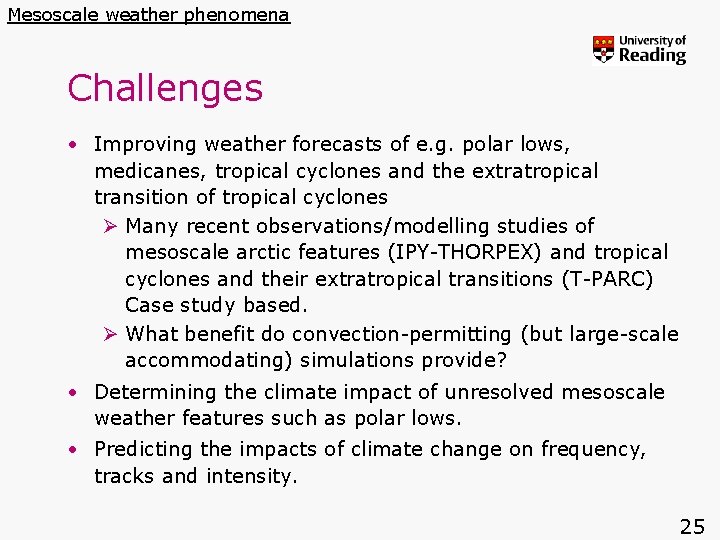 Mesoscale weather phenomena

University of Reading

Challenges

• Improving weather forecasts of e.g. polar lows, medicanes, tropical cyclones and the extratropical transition of tropical cyclones
 ➢ Many recent observations/modelling studies of mesoscale arctic features (IPY-THORPEX) and tropical cyclones and their extratropical transitions (T-PARC) Case study based.
 ➢ What benefit do convection-permitting (but large-scale accommodating) simulations provide?
• Determining the climate impact of unresolved mesoscale weather features such as polar lows.
• Predicting the impacts of climate change on frequency, tracks and intensity.

25